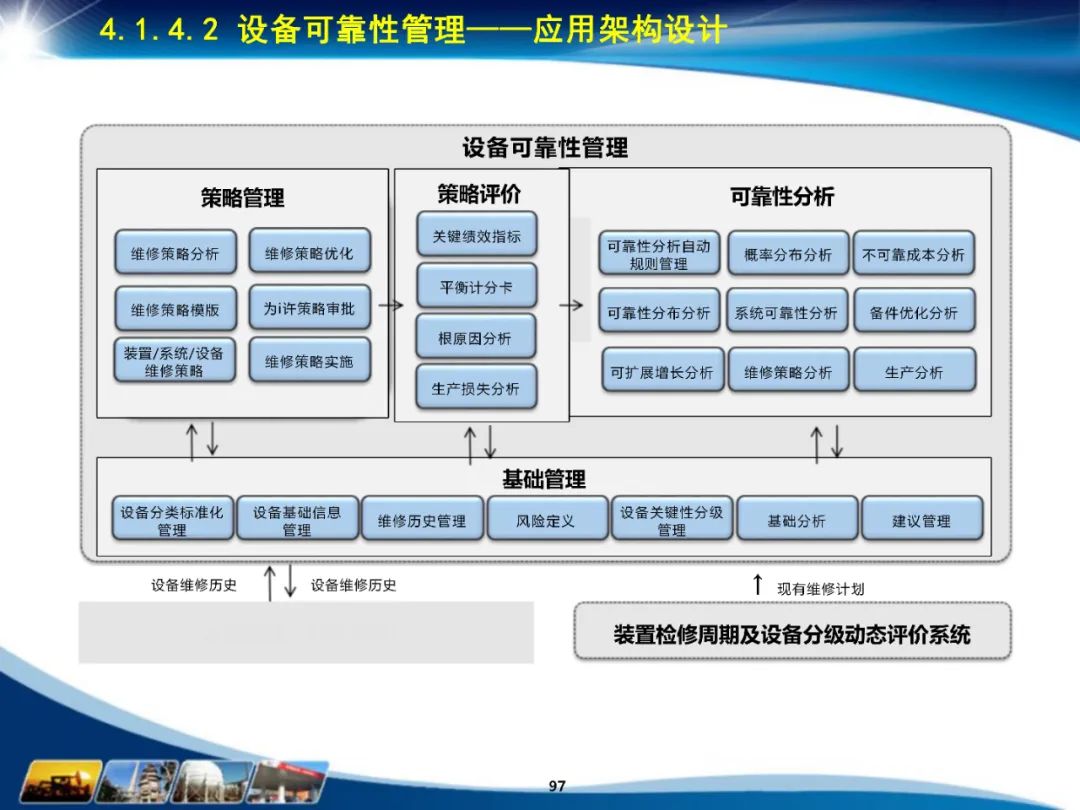 4.1.4.2 设备可靠性管理——应用架构设计

设备可靠性管理

策略管理

维修策略分析
维修策略优化
维修策略模版
为i许策略审批
装置/系统/设备维修策略
维修策略实施

策略评价

关键绩效指标
平衡计分卡
根原因分析
生产损失分析

可靠性分析

可靠性分析自动规则管理
概率分布分析
不可靠成本分析
可靠性分布分析
系统可靠性分析
备件优化分析
可扩展增长分析
维修策略分析
生产分析

基础管理

设备分类标准化管理
设备基础信息管理
维修历史管理
风险定义
设备关键性分级管理
基础分析
建议管理

设备维修历史
设备维修历史
现有维修计划

装置检修周期及设备分级动态评价系统

97